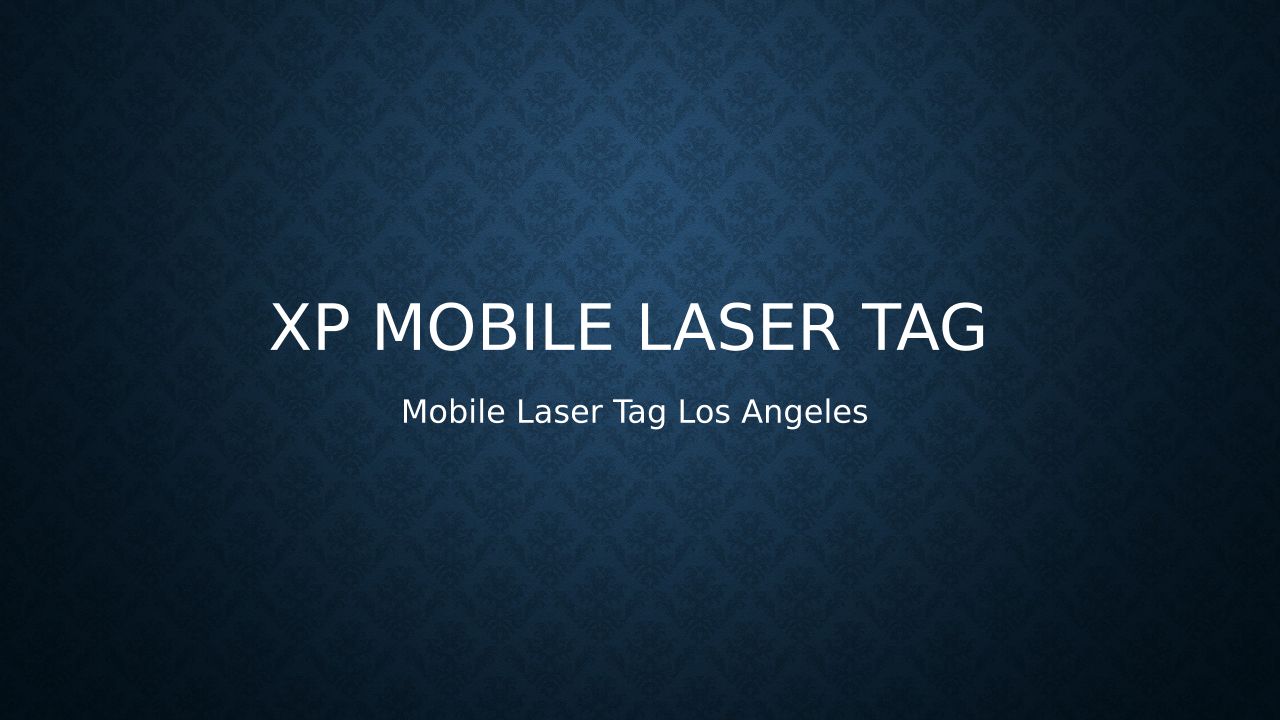 XP MOBILE LASER TAG

Mobile Laser Tag Los Angeles